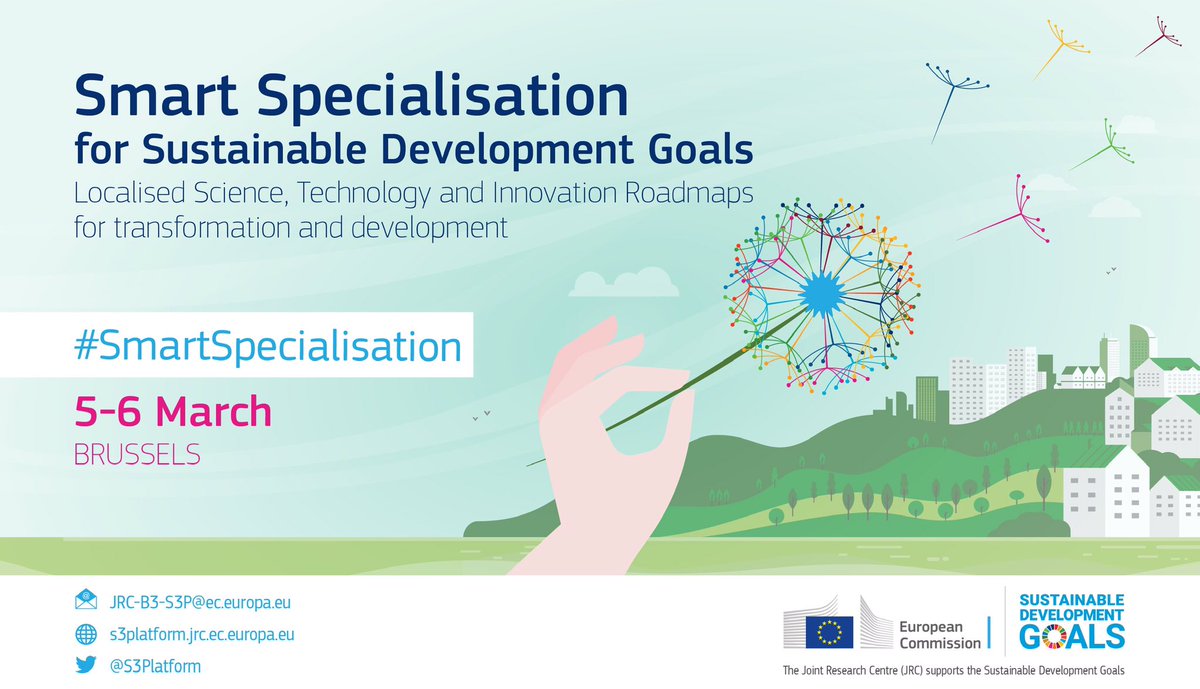 Smart Specialisation
for Sustainable Development Goals
Localised Science, Technology and Innovation Roadmaps for transformation and development

#SmartSpecialisation

5-6 March
BRUSSELS

JRC-B3-S3P@ec.europa.eu
s3platform.jrc.ec.europa.eu
@S3Platform

European Commission

SUSTAINABLE DEVELOPMENT GOALS

The Joint Research Centre (JRC) supports the Sustainable Development Goals